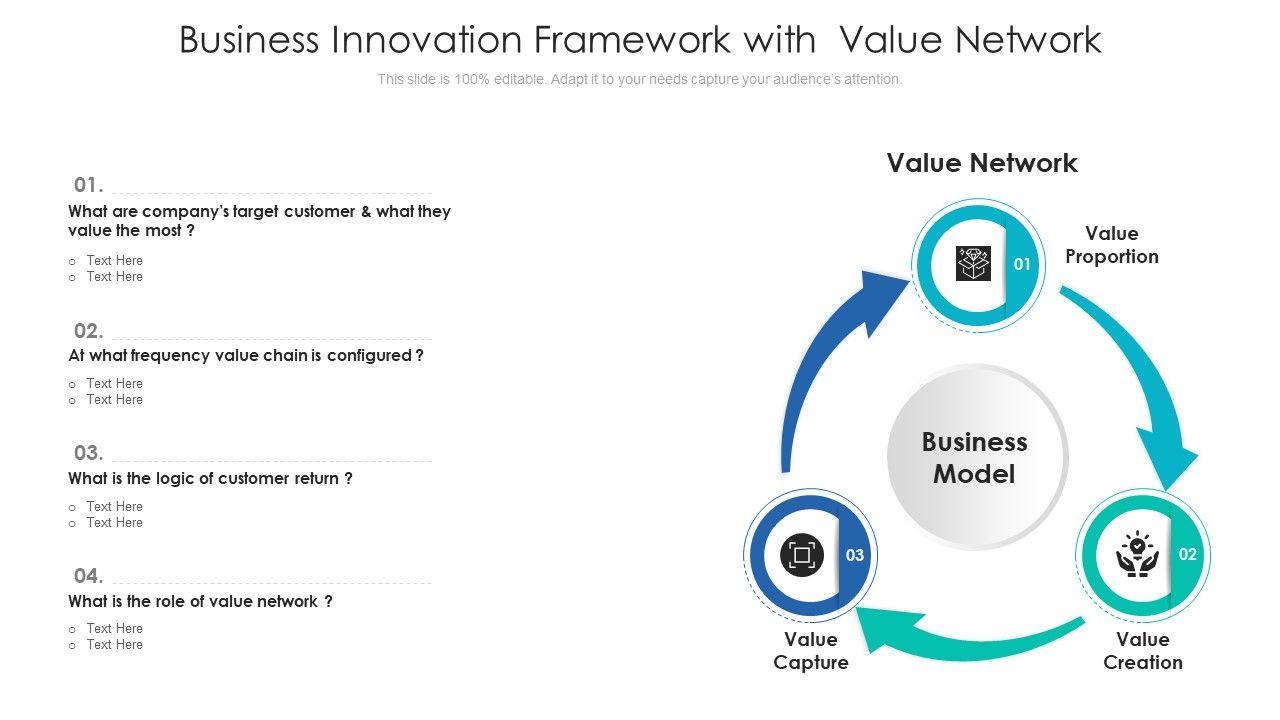 Business Innovation Framework with Value Network

This slide is 100% editable. Adapt it to your needs capture your audience's attention.

01.
What are company's target customer & what they value the most ?
o Text Here
o Text Here

02.
At what frequency value chain is configured ?
o Text Here
o Text Here

03.
What is the logic of customer return ?
o Text Here
o Text Here

04.
What is the role of value network ?
o Text Here
o Text Here

Value Network

01
Value Proportion

Business Model

02
Value Creation

03
Value Capture